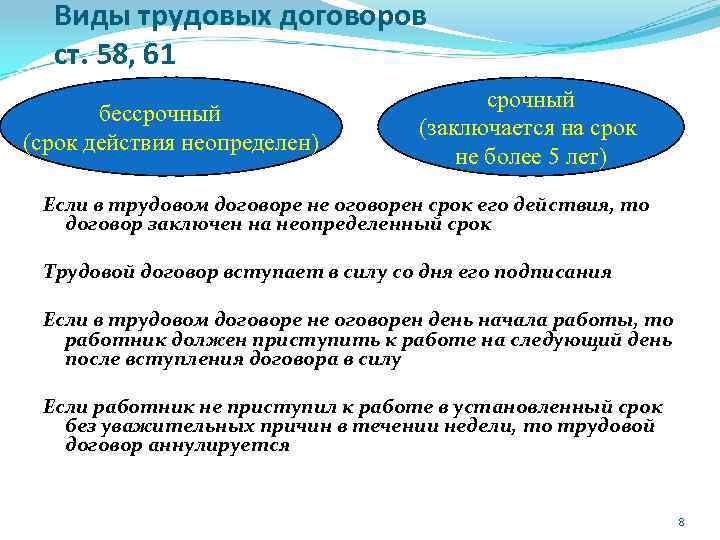 Виды трудовых договоров
ст. 58, 61

бессрочный
(срок действия неопределен)

срочный
(заключается на срок не более 5 лет)

Если в трудовом договоре не оговорен срок его действия, то договор заключен на неопределенный срок

Трудовой договор вступает в силу со дня его подписания

Если в трудовом договоре не оговорен день начала работы, то работник должен приступить к работе на следующий день после вступления договора в силу

Если работник не приступил к работе в установленный срок без уважительных причин в течении недели, то трудовой договор аннулируется

8